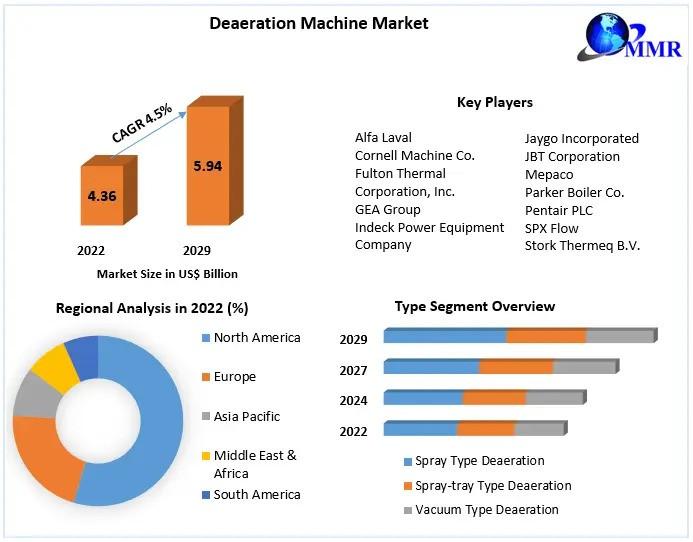 Deaeration Machine Market

MMR

CAGR 4.5%

4.36

5.94

2022

2029

Market Size in US$ Billion

Key Players

Alfa Laval
Cornell Machine Co.
Fulton Thermal Corporation, Inc.
GEA Group
Indeck Power Equipment Company

Jaygo Incorporated
JBT Corporation
Mepaco
Parker Boiler Co.
Pentair PLC
SPX Flow
Stork Thermeq B.V.

Regional Analysis in 2022 (%)

North America
Europe
Asia Pacific
Middle East & Africa
South America

Type Segment Overview

2029
2027
2024
2022

Spray Type Deaeration
Spray-tray Type Deaeration
Vacuum Type Deaeration